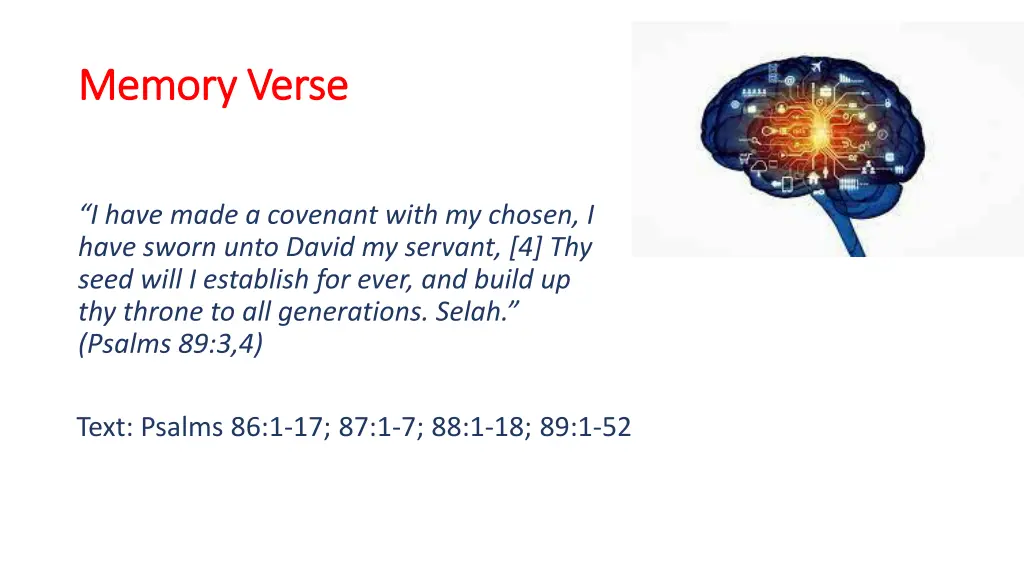 Memory Verse

“I have made a covenant with my chosen, I have sworn unto David my servant, [4] Thy seed will I establish for ever, and build up thy throne to all generations. Selah.” (Psalms 89:3,4)

Text: Psalms 86:1-17; 87:1-7; 88:1-18; 89:1-52